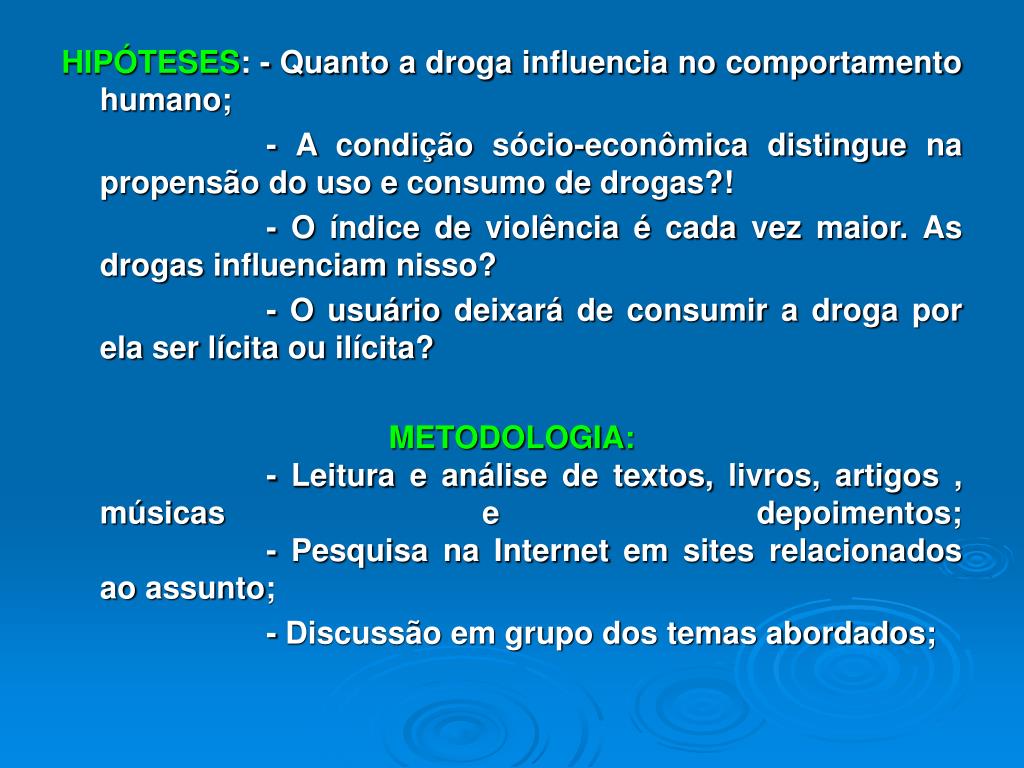 HIPÓTESES: - Quanto a droga influencia no comportamento humano;

- A condição sócio-econômica distingue na propensão do uso e consumo de drogas?!

- O índice de violência é cada vez maior. As drogas influenciam nisso?

- O usuário deixará de consumir a droga por ela ser lícita ou ilícita?

METODOLOGIA:

- Leitura e análise de textos, livros, artigos , músicas e depoimentos;

- Pesquisa na Internet em sites relacionados ao assunto;

- Discussão em grupo dos temas abordados;